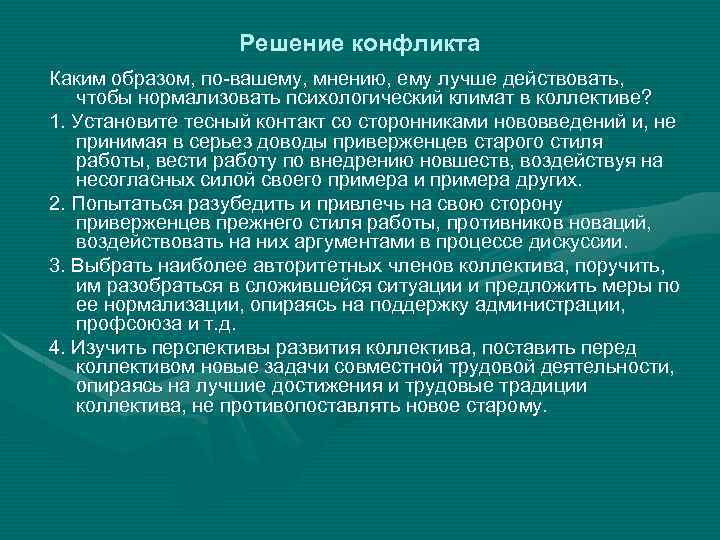 Решение конфликта

Каким образом, по-вашему, мнению, ему лучше действовать, чтобы нормализовать психологический климат в коллективе?

1. Установите тесный контакт со сторонниками нововведений и, не принимая в серьез доводы приверженцев старого стиля работы, вести работу по внедрению новшеств, воздействуя на несогласных силой своего примера и примера других.

2. Попытаться разубедить и привлечь на свою сторону приверженцев прежнего стиля работы, противников новаций, воздействовать на них аргументами в процессе дискуссии.

3. Выбрать наиболее авторитетных членов коллектива, поручить, им разобраться в сложившейся ситуации и предложить меры по ее нормализации, опираясь на поддержку администрации, профсоюза и т.д.

4. Изучить перспективы развития коллектива, поставить перед коллективом новые задачи совместной трудовой деятельности, опираясь на лучшие достижения и трудовые традиции коллектива, не противопоставлять новое старому.